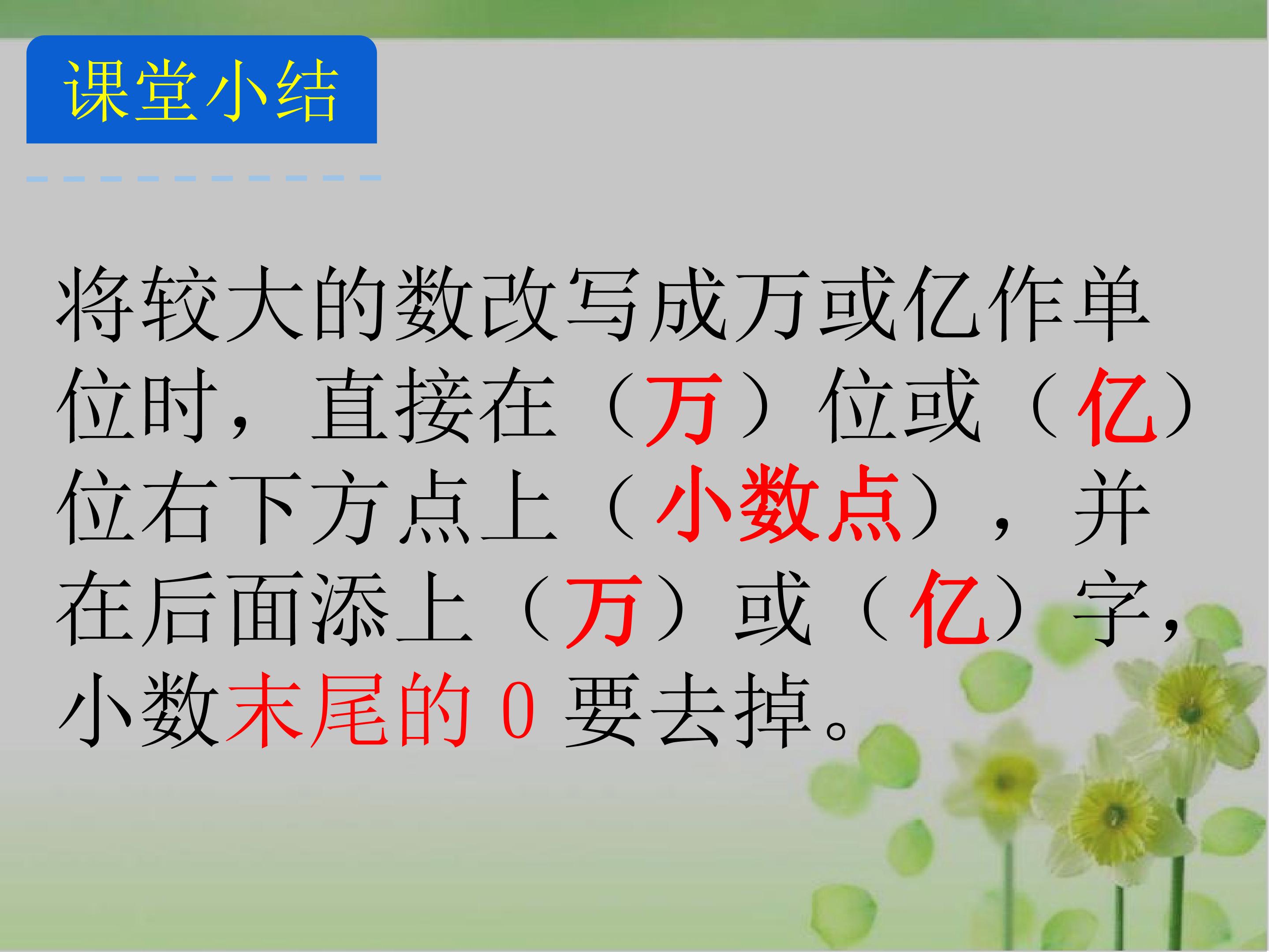 课堂小结

将较大的数改写成万或亿作单位时，直接在（万）位或（亿）位右下方点上（小数点），并在后面添上（万）或（亿）字，小数末尾的 0 要去掉。